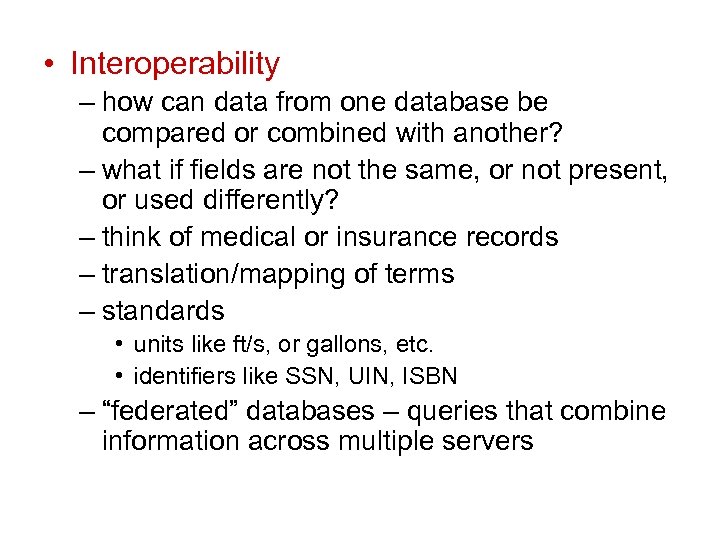 • Interoperability
– how can data from one database be compared or combined with another?
– what if fields are not the same, or not present, or used differently?
– think of medical or insurance records
– translation/mapping of terms
– standards
• units like ft/s, or gallons, etc.
• identifiers like SSN, UIN, ISBN
– “federated” databases – queries that combine information across multiple servers